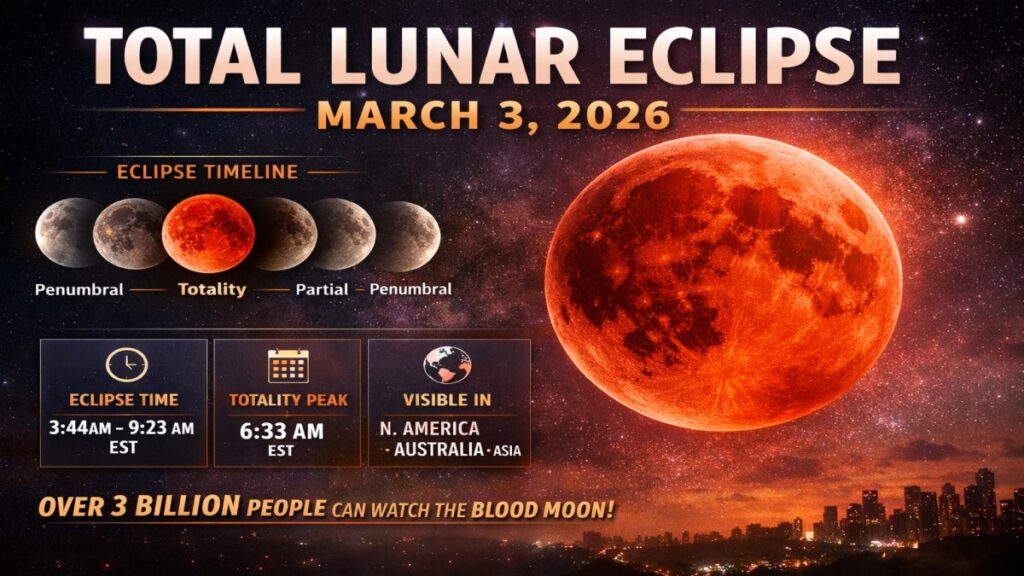 TOTAL LUNAR ECLIPSE
MARCH 3, 2026

ECLIPSE TIMELINE

Penumbral — Totality — Partial — Penumbral

ECLIPSE TIME
3:44AM – 9:23 AM EST

TOTALITY PEAK
6:33 AM EST

VISIBLE IN
N. AMERICA · AUSTRALIA · ASIA

OVER 3 BILLION PEOPLE CAN WATCH THE BLOOD MOON!